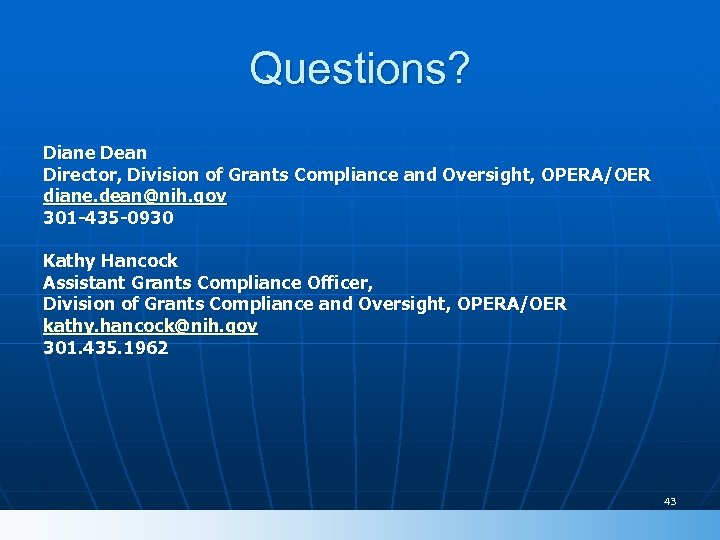 Questions?

Diane Dean
Director, Division of Grants Compliance and Oversight, OPERA/OER
diane.dean@nih.gov
301-435-0930

Kathy Hancock
Assistant Grants Compliance Officer,
Division of Grants Compliance and Oversight, OPERA/OER
kathy.hancock@nih.gov
301.435.1962

43